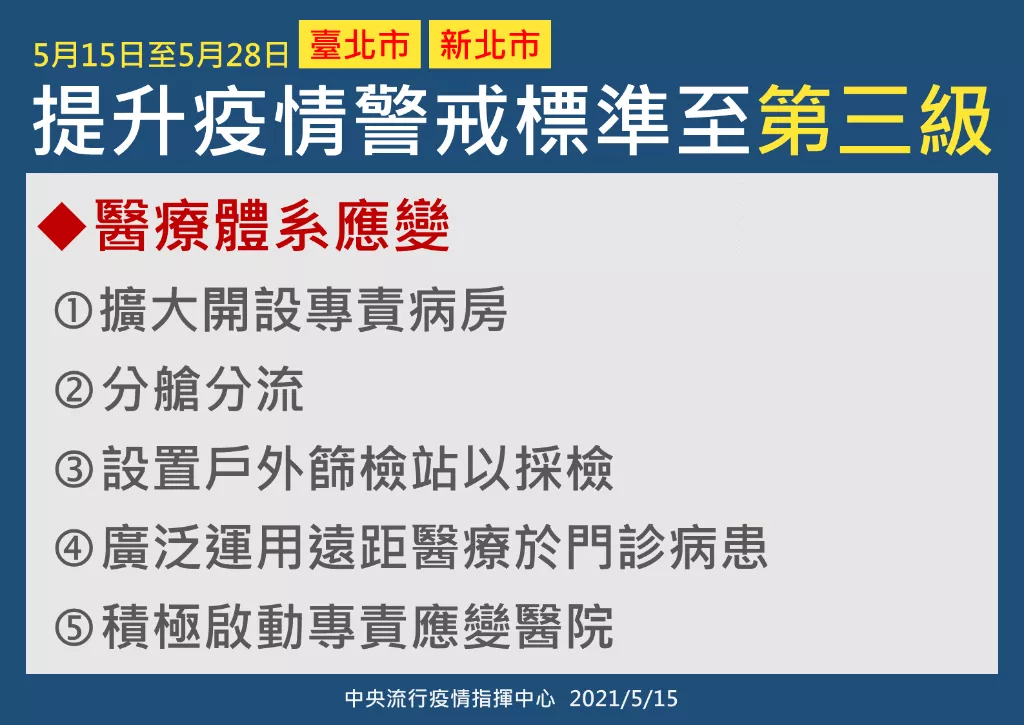 5月15日至5月28日 臺北市 新北市

提升疫情警戒標準至第三級

◆醫療體系應變

①擴大開設專責病房

②分艙分流

③設置戶外篩檢站以採檢

④廣泛運用遠距醫療於門診病患

⑤積極啟動專責應變醫院

中央流行疫情指揮中心 2021/5/15